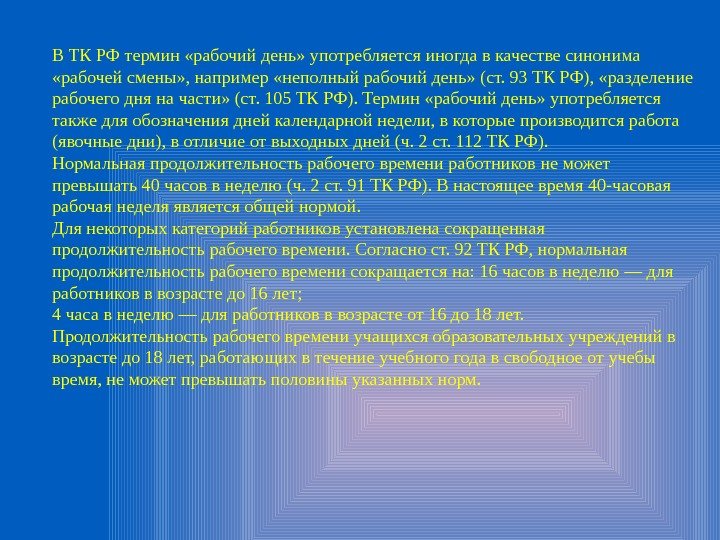 В ТК РФ термин «рабочий день» употребляется иногда в качестве синонима «рабочей смены», например «неполный рабочий день» (ст. 93 ТК РФ), «разделение рабочего дня на части» (ст. 105 ТК РФ). Термин «рабочий день» употребляется также для обозначения дней календарной недели, в которые производится работа (явочные дни), в отличие от выходных дней (ч. 2 ст. 112 ТК РФ).
Нормальная продолжительность рабочего времени работников не может превышать 40 часов в неделю (ч. 2 ст. 91 ТК РФ). В настоящее время 40-часовая рабочая неделя является общей нормой.
Для некоторых категорий работников установлена сокращенная продолжительность рабочего времени. Согласно ст. 92 ТК РФ, нормальная продолжительность рабочего времени сокращается на: 16 часов в неделю — для работников в возрасте до 16 лет;
4 часа в неделю — для работников в возрасте от 16 до 18 лет.
Продолжительность рабочего времени учащихся образовательных учреждений в возрасте до 18 лет, работающих в течение учебного года в свободное от учебы время, не может превышать половины указанных норм.